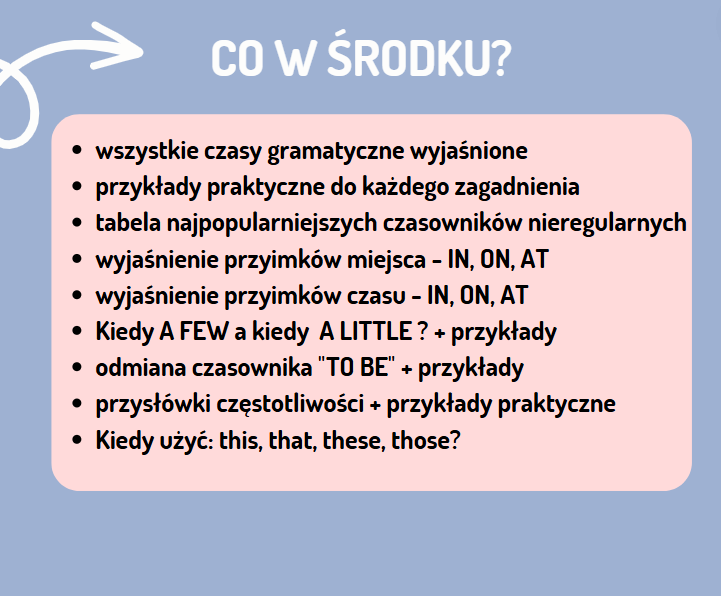 CO W ŚRODKU?

- wszystkie czasy gramatyczne wyjaśnione
- przykłady praktyczne do każdego zagadnienia
- tabela najpopularniejszych czasowników nieregularnych
- wyjaśnienie przyimków miejsca - IN, ON, AT
- wyjaśnienie przyimków czasu - IN, ON, AT
- Kiedy A FEW a kiedy A LITTLE ? + przykłady
- odmiana czasownika "TO BE" + przykłady
- przysłówki częstotliwości + przykłady praktyczne
- Kiedy użyć: this, that, these, those?